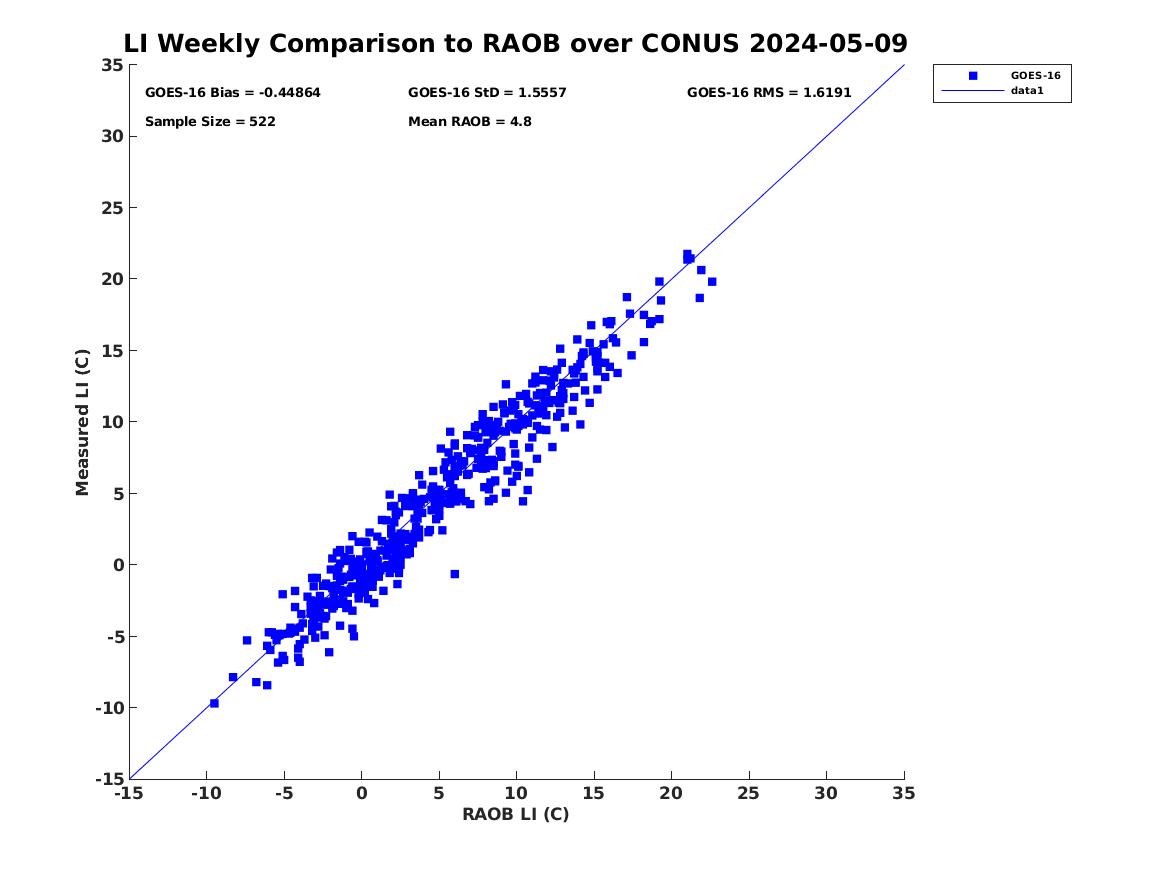 LI Weekly Comparison to RAOB over CONUS 2024-05-09

GOES-16 Bias = -0.44864
GOES-16 StD = 1.5557
GOES-16 RMS = 1.6191
Sample Size = 522
Mean RAOB = 4.8

GOES-16
data1

Measured LI (C)
35
30
25
20
15
10
5
0
-5
-10
-15

-15 -10 -5 0 5 10 15 20 25 30 35
RAOB LI (C)